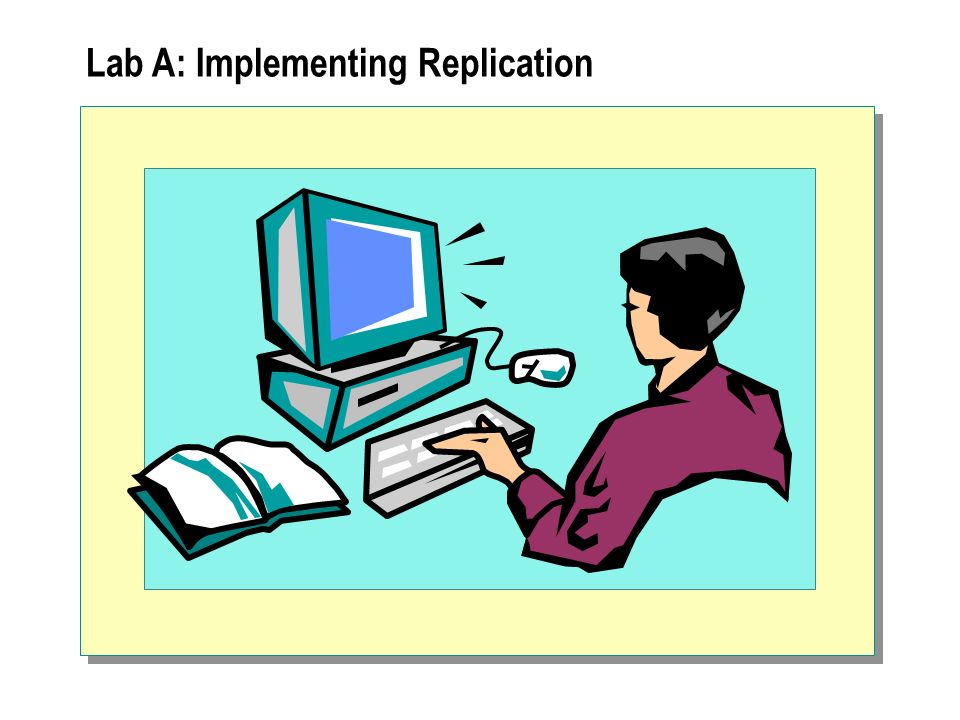 Lab A: Implementing Replication